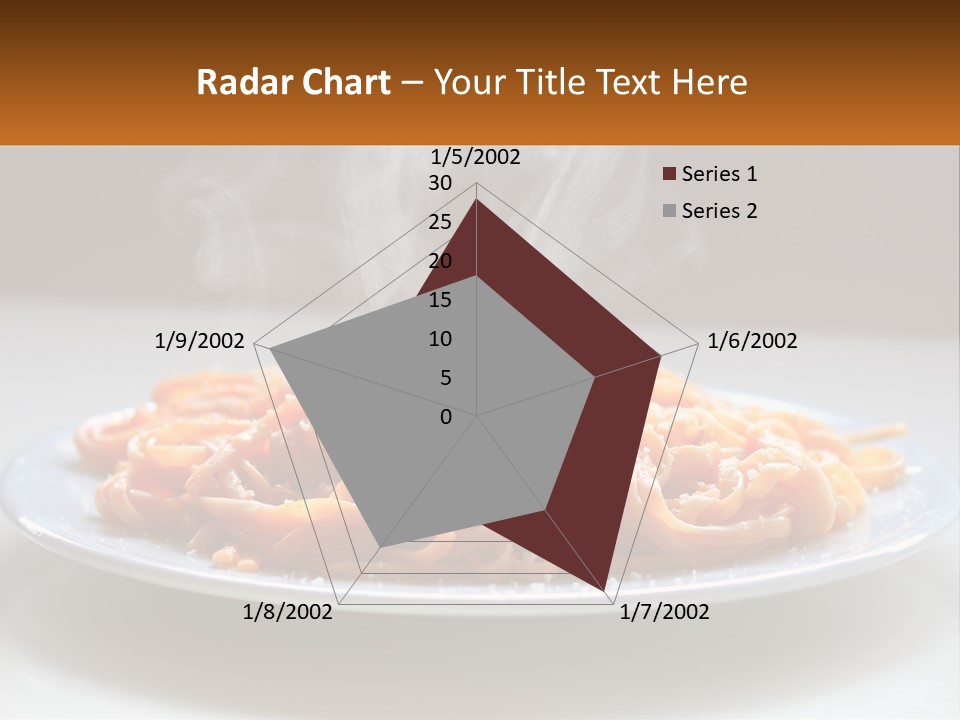 Radar Chart – Your Title Text Here

1/5/2002
30
25
20
15
10
5
0
1/6/2002
1/7/2002
1/8/2002
1/9/2002

Series 1
Series 2